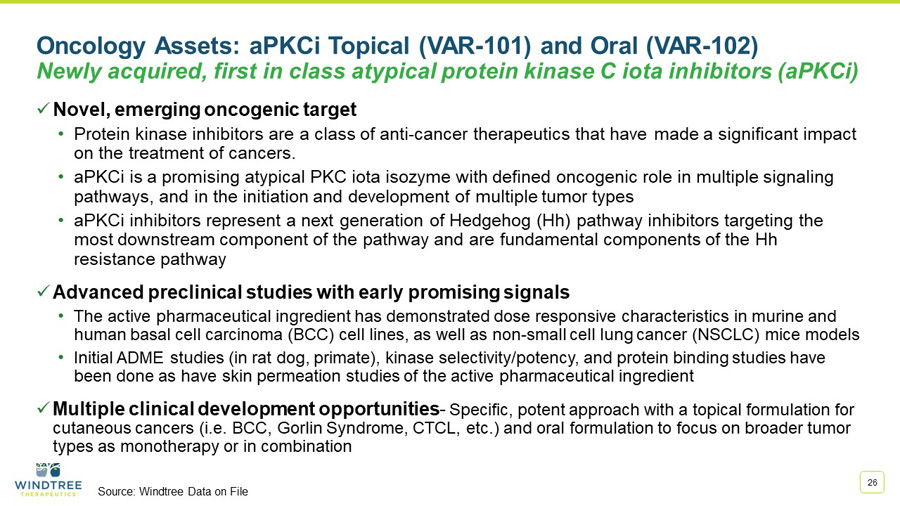 Oncology Assets: aPKCi Topical (VAR-101) and Oral (VAR-102)
Newly acquired, first in class atypical protein kinase C iota inhibitors (aPKCi)

✓ Novel, emerging oncogenic target

• Protein kinase inhibitors are a class of anti-cancer therapeutics that have made a significant impact on the treatment of cancers.
• aPKCi is a promising atypical PKC iota isozyme with defined oncogenic role in multiple signaling pathways, and in the initiation and development of multiple tumor types
• aPKCi inhibitors represent a next generation of Hedgehog (Hh) pathway inhibitors targeting the most downstream component of the pathway and are fundamental components of the Hh resistance pathway

✓ Advanced preclinical studies with early promising signals

• The active pharmaceutical ingredient has demonstrated dose responsive characteristics in murine and human basal cell carcinoma (BCC) cell lines, as well as non-small cell lung cancer (NSCLC) mice models
• Initial ADME studies (in rat dog, primate), kinase selectivity/potency, and protein binding studies have been done as have skin permeation studies of the active pharmaceutical ingredient

✓ Multiple clinical development opportunities- Specific, potent approach with a topical formulation for cutaneous cancers (i.e. BCC, Gorlin Syndrome, CTCL, etc.) and oral formulation to focus on broader tumor types as monotherapy or in combination

WINDTREE THERAPEUTICS

Source: Windtree Data on File

26